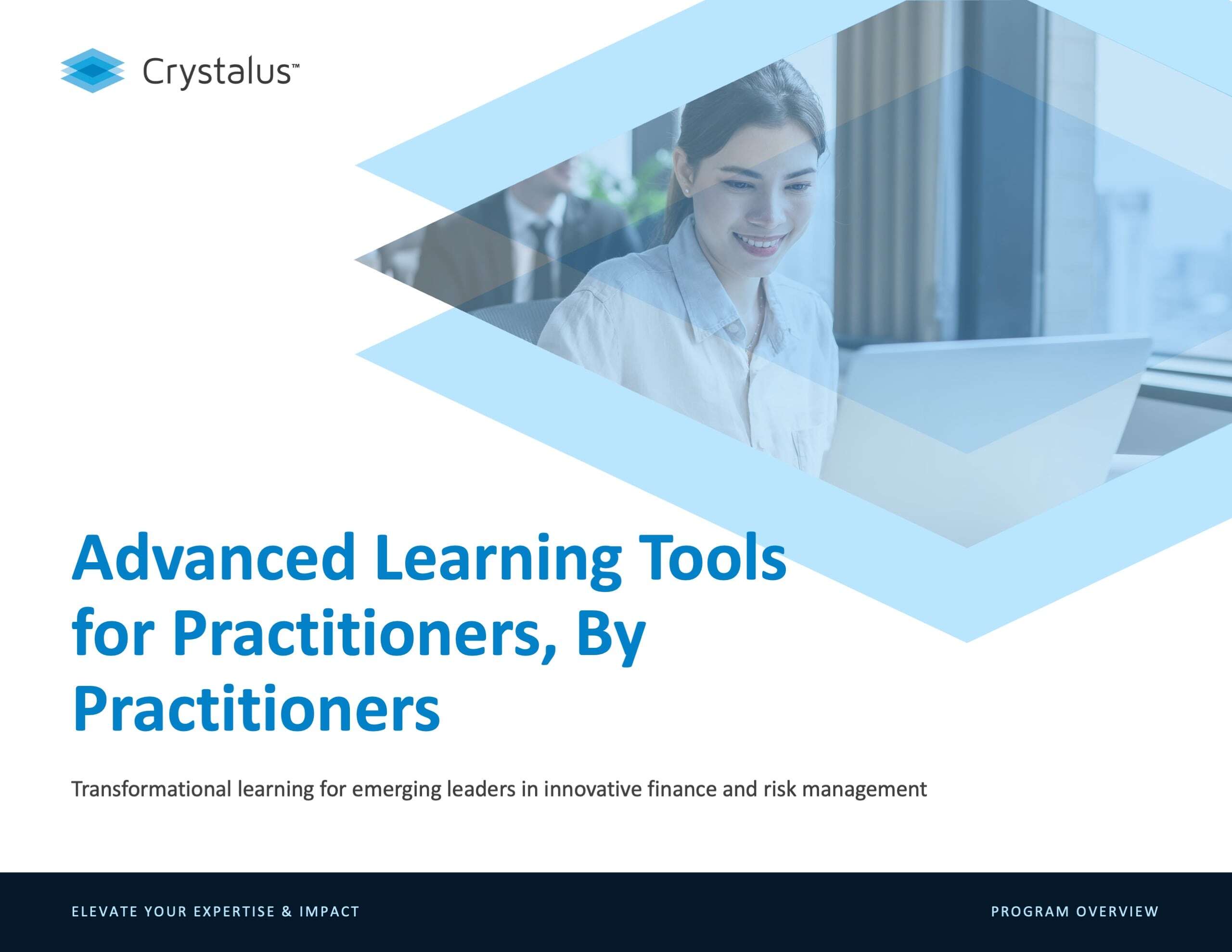 Crystalus™

Advanced Learning Tools for Practitioners, By Practitioners

Transformational learning for emerging leaders in innovative finance and risk management

ELEVATE YOUR EXPERTISE & IMPACT

PROGRAM OVERVIEW